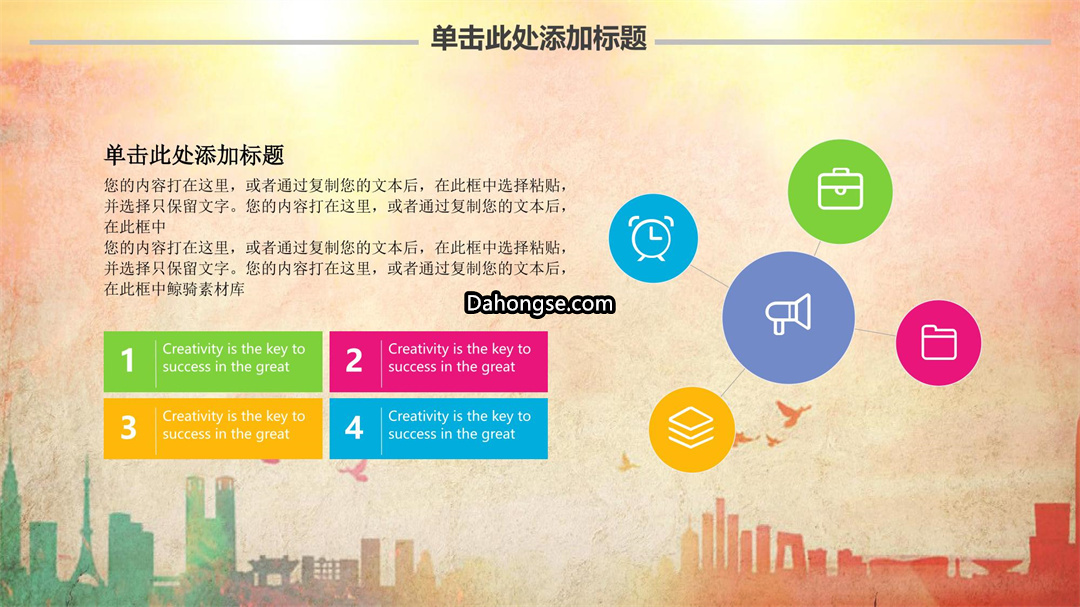 单击此处添加标题

单击此处添加标题

您的内容打在这里，或者通过复制您的文本后，在此框中选择粘贴，并选择只保留文字。您的内容打在这里，或者通过复制您的文本后，在此框中
您的内容打在这里，或者通过复制您的文本后，在此框中选择粘贴，并选择只保留文字。您的内容打在这里，或者通过复制您的文本后，在此框中鲸骑素材库

Dahongse.com

1 Creativity is the key to success in the great

2 Creativity is the key to success in the great

3 Creativity is the key to success in the great

4 Creativity is the key to success in the great